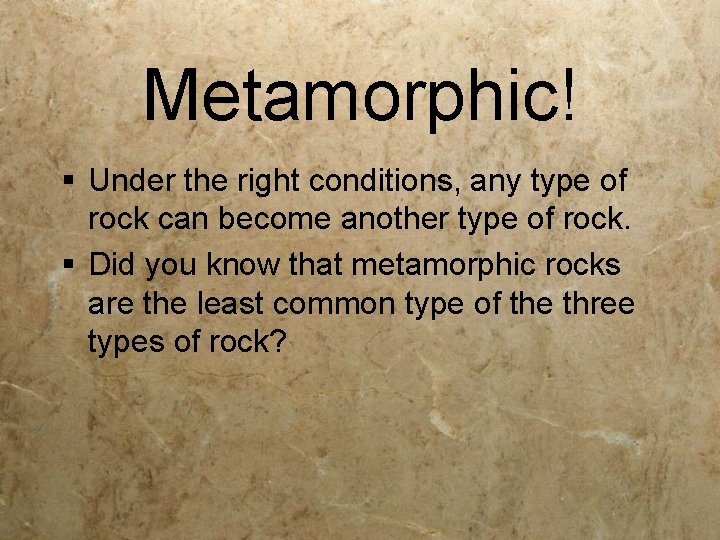 Metamorphic!

▪ Under the right conditions, any type of rock can become another type of rock.

▪ Did you know that metamorphic rocks are the least common type of the three types of rock?